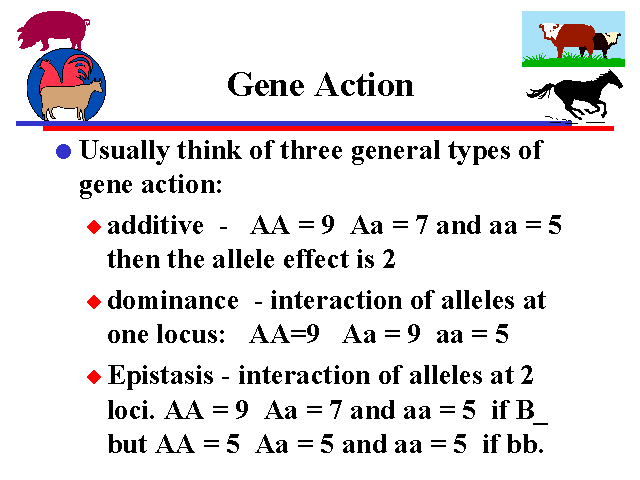 Gene Action

Usually think of three general types of gene action:

additive - AA = 9 Aa = 7 and aa = 5 then the allele effect is 2

dominance - interaction of alleles at one locus: AA=9 Aa = 9 aa = 5

Epistasis - interaction of alleles at 2 loci. AA = 9 Aa = 7 and aa = 5 if B_ but AA = 5 Aa = 5 and aa = 5 if bb.